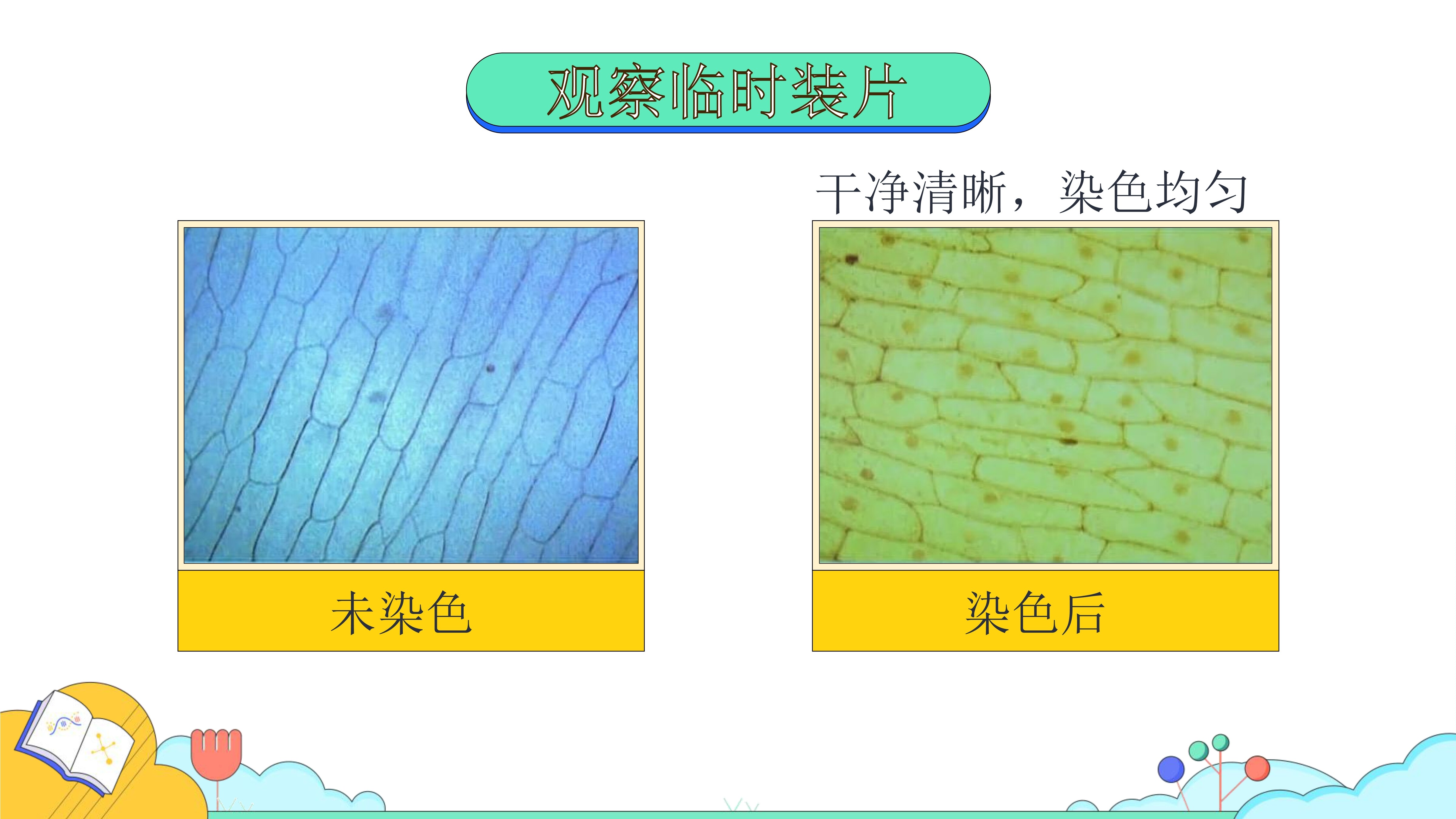 观察临时装片

干净清晰，染色均匀

未染色

染色后